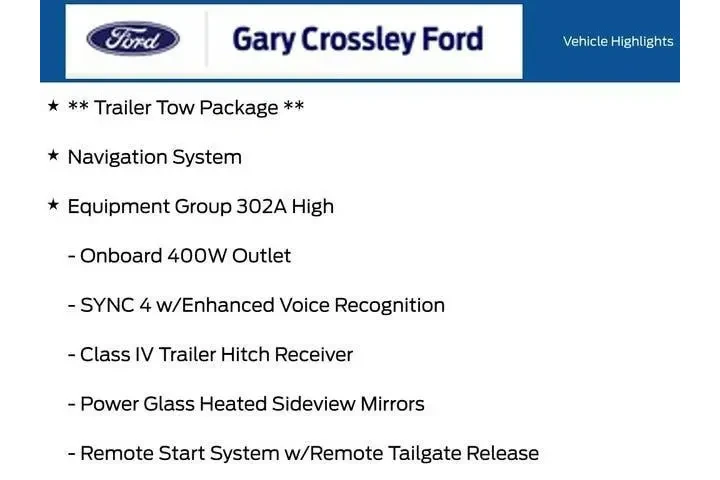 Ford

Gary Crossley Ford

Vehicle Highlights

★ ** Trailer Tow Package **

★ Navigation System

★ Equipment Group 302A High

- Onboard 400W Outlet

- SYNC 4 w/Enhanced Voice Recognition

- Class IV Trailer Hitch Receiver

- Power Glass Heated Sideview Mirrors

- Remote Start System w/Remote Tailgate Release